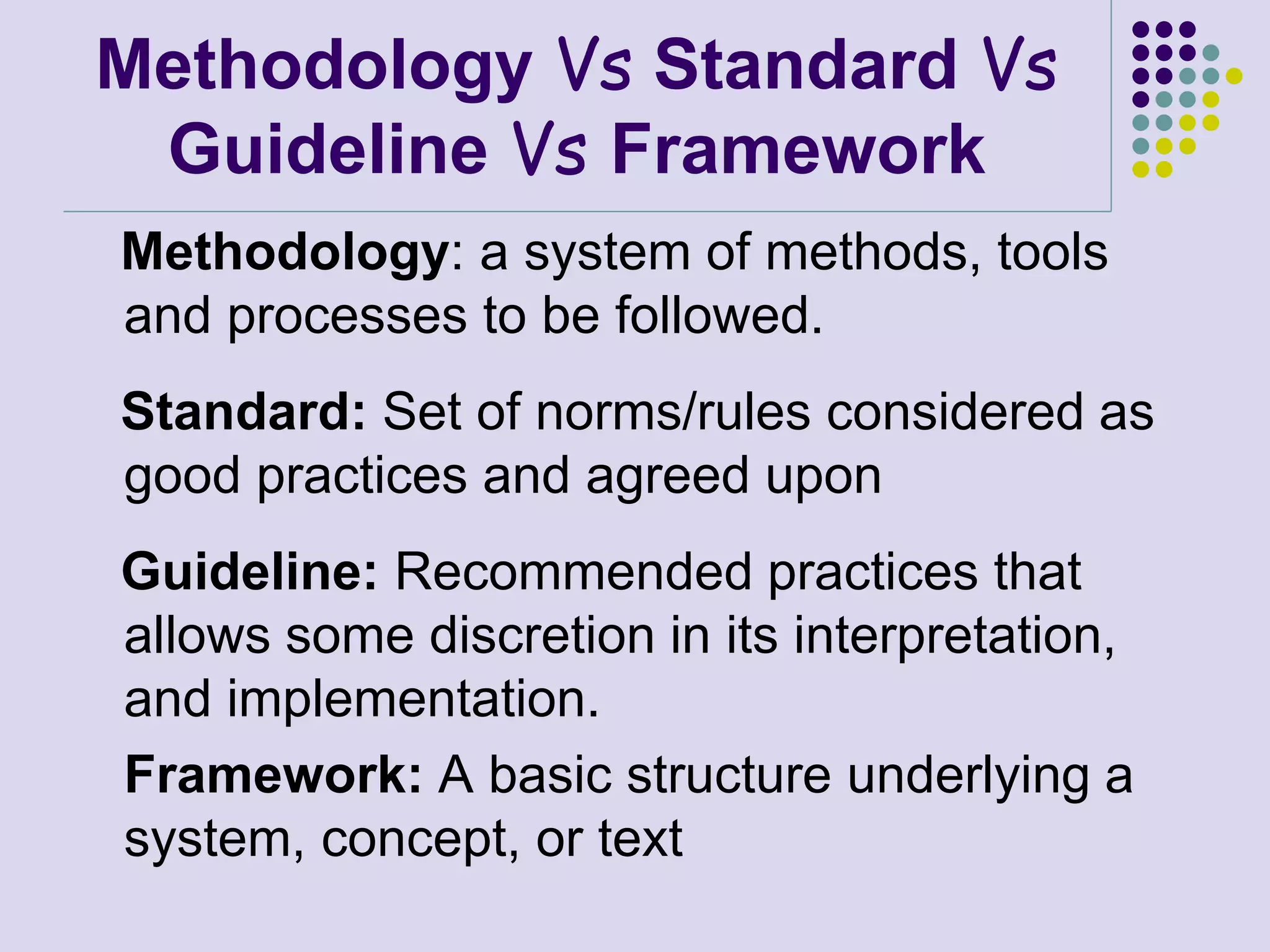 Methodology Vs Standard Vs Guideline Vs Framework

Methodology: a system of methods, tools and processes to be followed.

Standard: Set of norms/rules considered as good practices and agreed upon

Guideline: Recommended practices that allows some discretion in its interpretation, and implementation.

Framework: A basic structure underlying a system, concept, or text